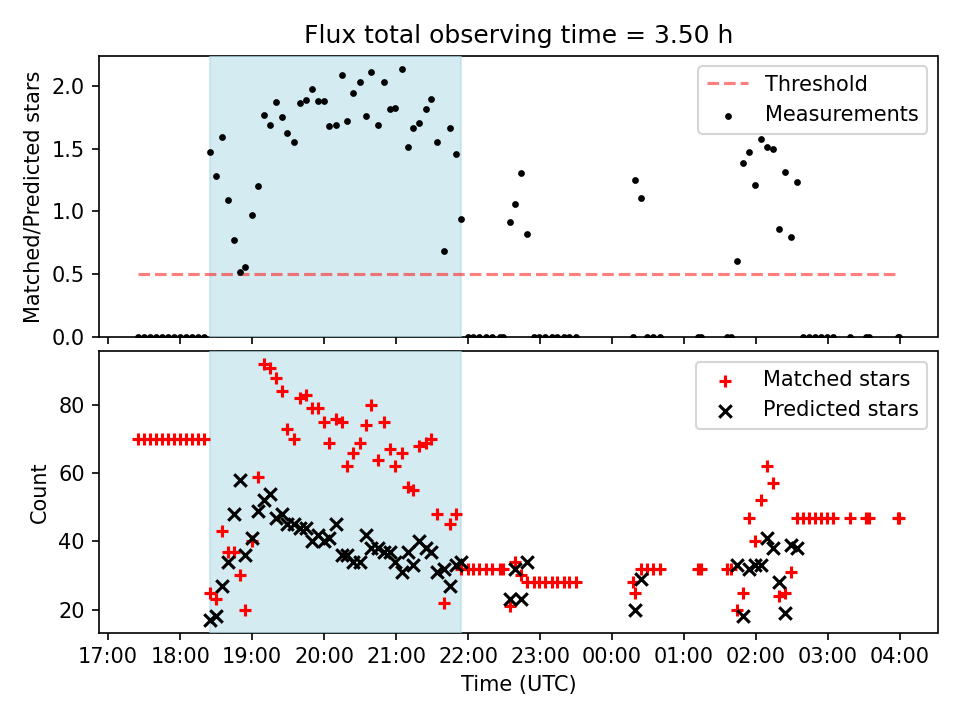 Flux total observing time = 3.50 h

Matched/Predicted stars

2.0
1.5
1.0
0.5
0.0

Threshold
Measurements

Count

80
60
40
20

Matched stars
Predicted stars

17:00 18:00 19:00 20:00 21:00 22:00 23:00 00:00 01:00 02:00 03:00 04:00

Time (UTC)